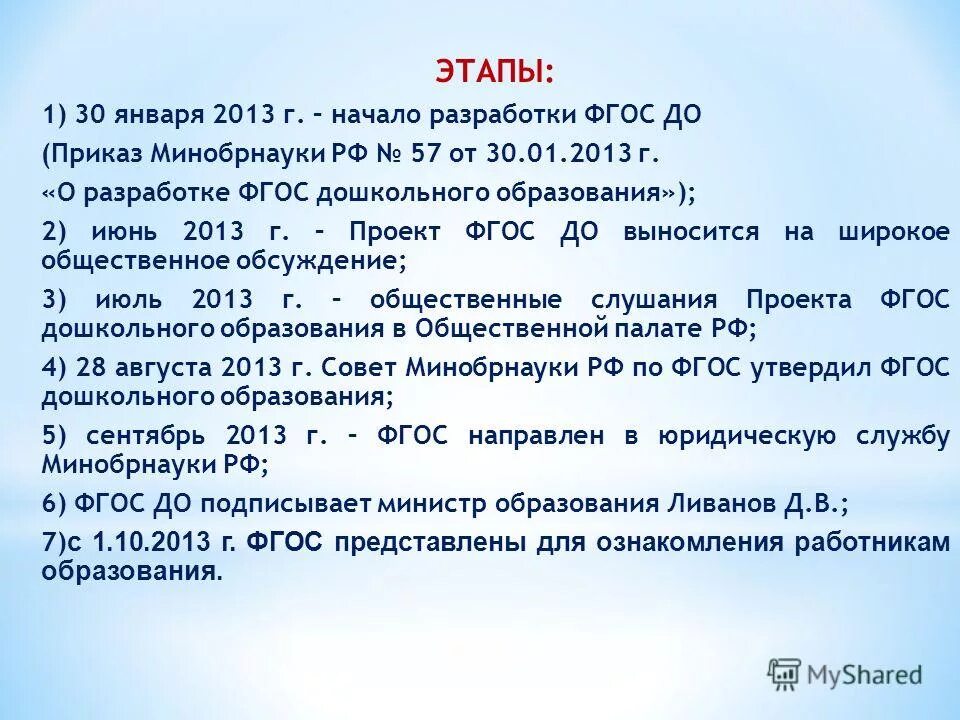 ЭТАПЫ:

1) 30 января 2013 г. – начало разработки ФГОС ДО

(Приказ Минобрнауки РФ № 57 от 30.01.2013 г.

«О разработке ФГОС дошкольного образования»);

2) июнь 2013 г. – Проект ФГОС ДО выносится на широкое общественное обсуждение;

3) июль 2013 г. – общественные слушания Проекта ФГОС дошкольного образования в Общественной палате РФ;

4) 28 августа 2013 г. Совет Минобрнауки РФ по ФГОС утвердил ФГОС дошкольного образования;

5) сентябрь 2013 г. – ФГОС направлен в юридическую службу Минобрнауки РФ;

6) ФГОС ДО подписывает министр образования Ливанов Д.В.;

7)с 1.10.2013 г. ФГОС представлены для ознакомления работникам образования.

MyShared